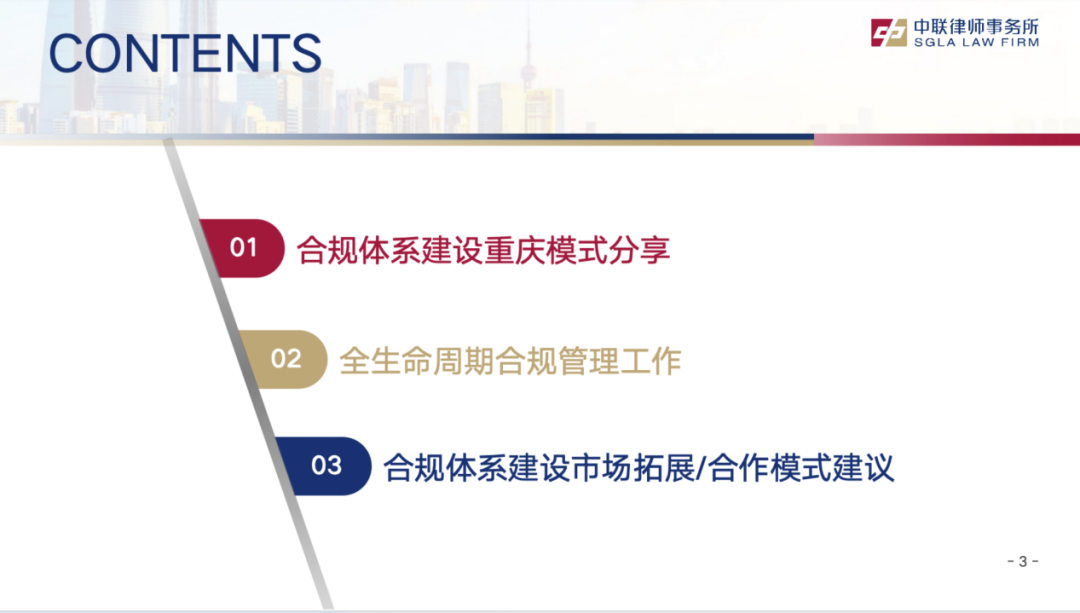 CONTENTS

中联律师事务所
SGLA LAW FIRM

01 合规体系建设重庆模式分享

02 全生命周期合规管理工作

03 合规体系建设市场拓展/合作模式建议

- 3 -